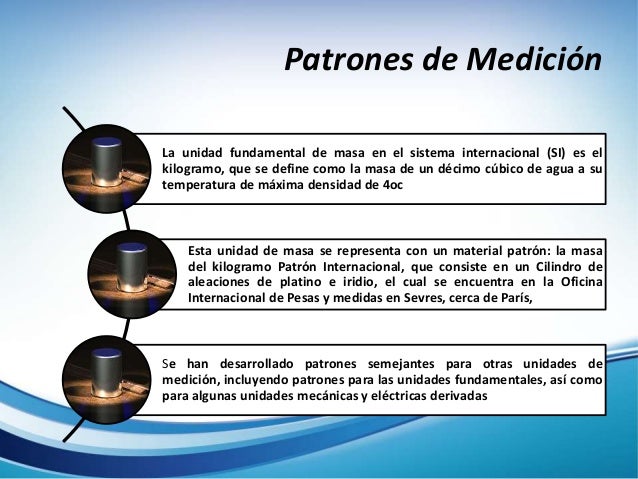 Patrones de Medición

La unidad fundamental de masa en el sistema internacional (SI) es el kilogramo, que se define como la masa de un décimo cúbico de agua a su temperatura de máxima densidad de 4oc

Esta unidad de masa se representa con un material patrón: la masa del kilogramo Patrón Internacional, que consiste en un Cilindro de aleaciones de platino e iridio, el cual se encuentra en la Oficina Internacional de Pesas y medidas en Sevres, cerca de París,

Se han desarrollado patrones semejantes para otras unidades de medición, incluyendo patrones para las unidades fundamentales, así como para algunas unidades mecánicas y eléctricas derivadas